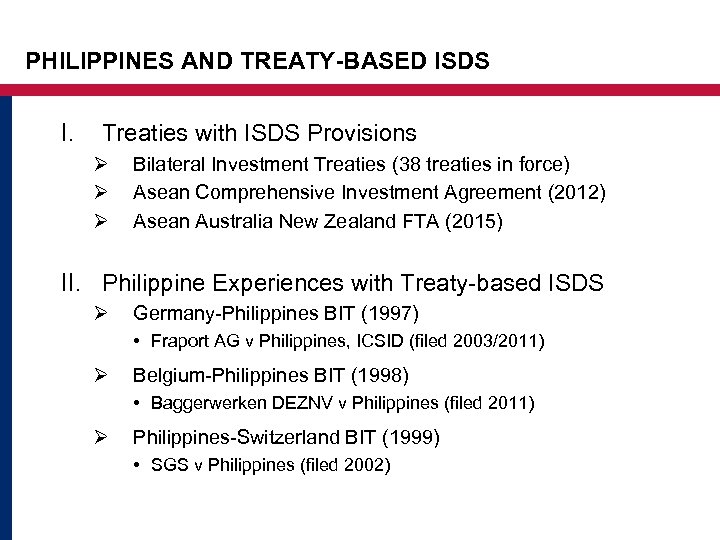 PHILIPPINES AND TREATY-BASED ISDS

I. Treaties with ISDS Provisions

➢ Bilateral Investment Treaties (38 treaties in force)

➢ Asean Comprehensive Investment Agreement (2012)

➢ Asean Australia New Zealand FTA (2015)

II. Philippine Experiences with Treaty-based ISDS

➢ Germany-Philippines BIT (1997)

• Fraport AG v Philippines, ICSID (filed 2003/2011)

➢ Belgium-Philippines BIT (1998)

• Baggerwerken DEZNV v Philippines (filed 2011)

➢ Philippines-Switzerland BIT (1999)

• SGS v Philippines (filed 2002)